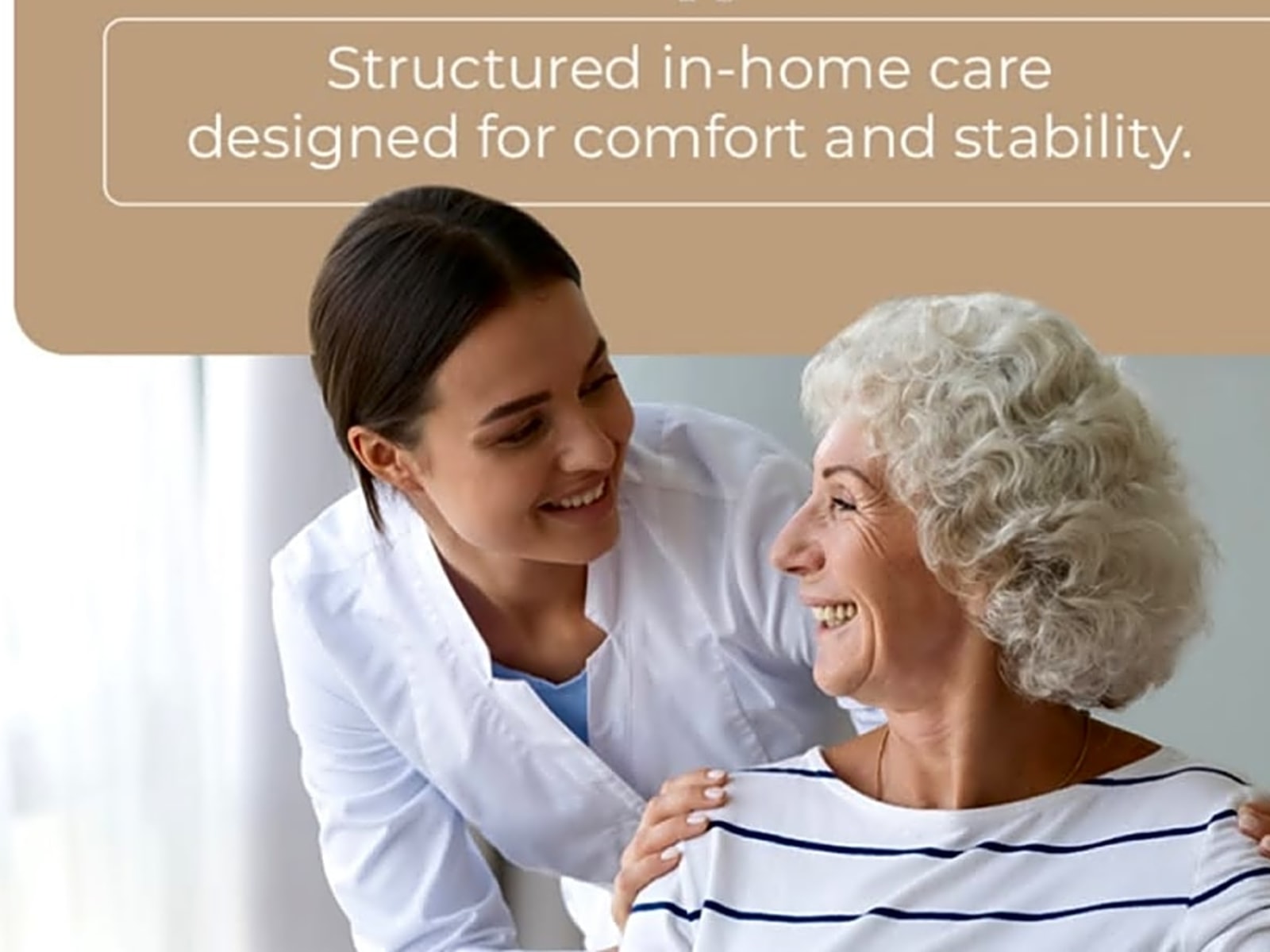 Structured in-home care designed for comfort and stability.